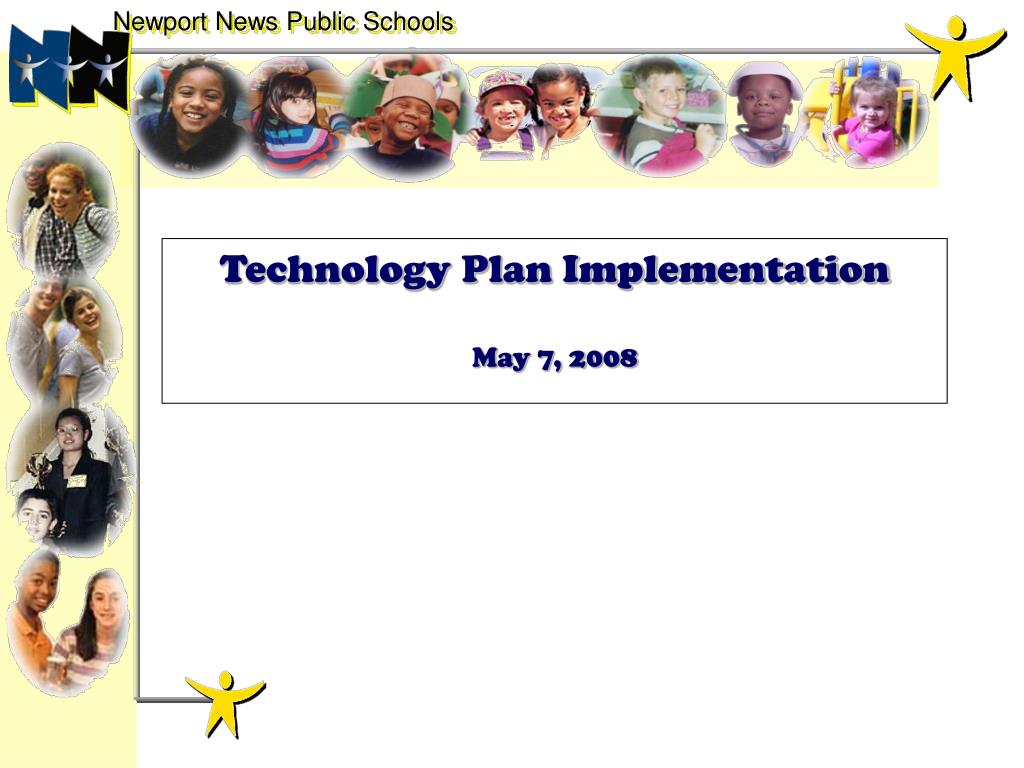 Newport News Public Schools

Technology Plan Implementation

May 7, 2008